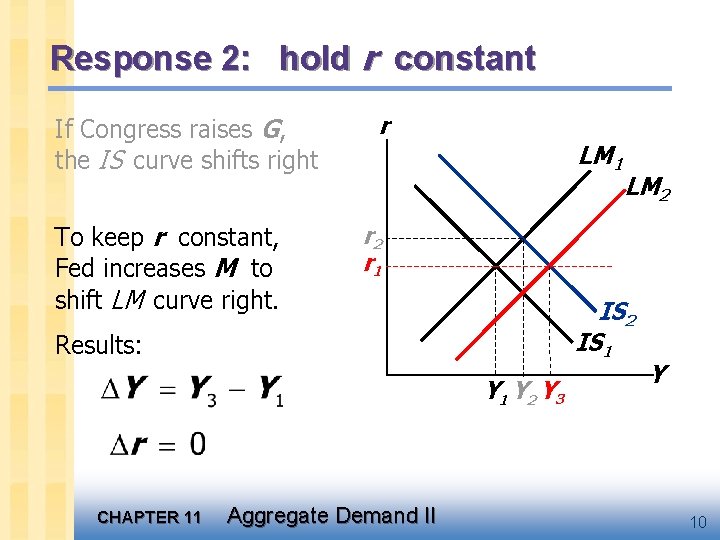 Response 2: hold $r$ constant

If Congress raises $G$, the $IS$ curve shifts right

To keep $r$ constant, Fed increases $M$ to shift $LM$ curve right.

Results:

$\Delta Y = Y_3 - Y_1$

$\Delta r = 0$

$r$

$LM_1$

$LM_2$

$r_2$

$r_1$

$IS_2$

$IS_1$

$Y$

$Y_1$ $Y_2$ $Y_3$

CHAPTER 11 Aggregate Demand II

10